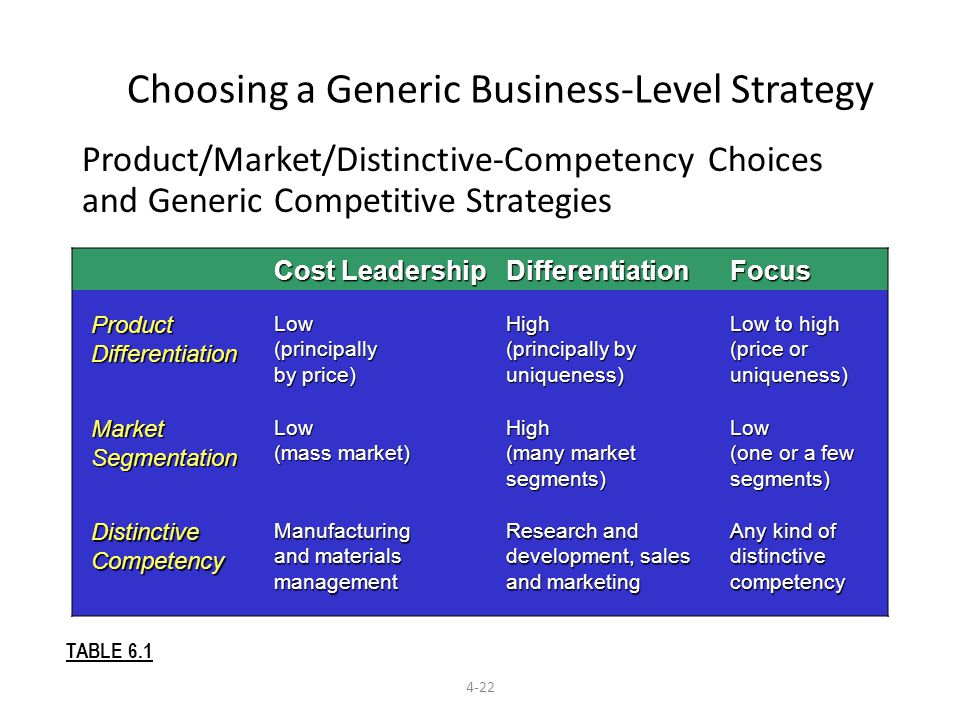 Choosing a Generic Business-Level Strategy

Product/Market/Distinctive-Competency Choices and Generic Competitive Strategies

| | Cost Leadership | Differentiation | Focus |
|---|---|---|---|
| Product Differentiation | Low (principally by price) | High (principally by uniqueness) | Low to high (price or uniqueness) |
| Market Segmentation | Low (mass market) | High (many market segments) | Low (one or a few segments) |
| Distinctive Competency | Manufacturing and materials management | Research and development, sales and marketing | Any kind of distinctive competency |

TABLE 6.1

4-22